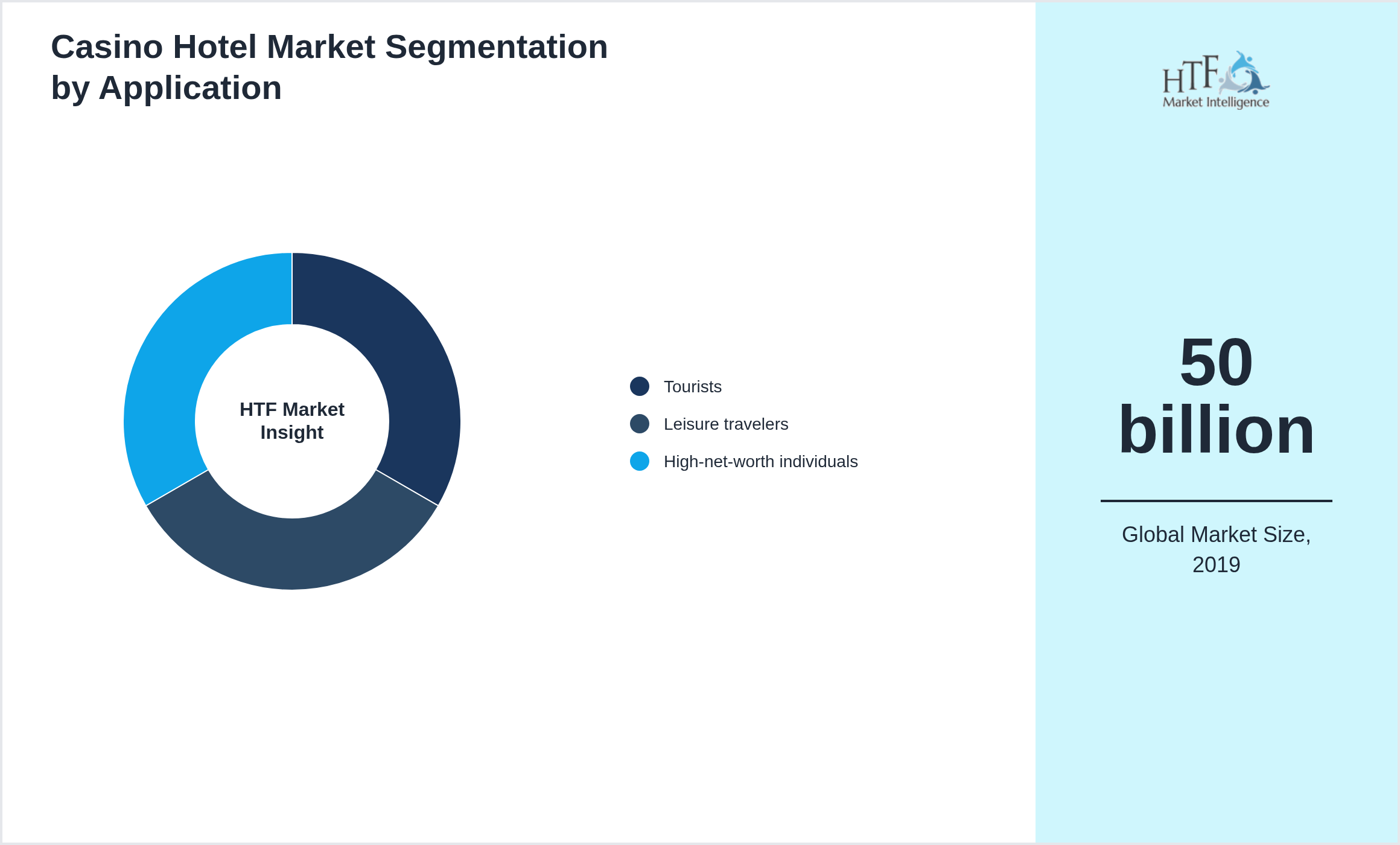 Casino Hotel Market Segmentation by Application

HTF Market Insight

Tourists
Leisure travelers
High-net-worth individuals

HTF Market Intelligence

50 billion

Global Market Size, 2019